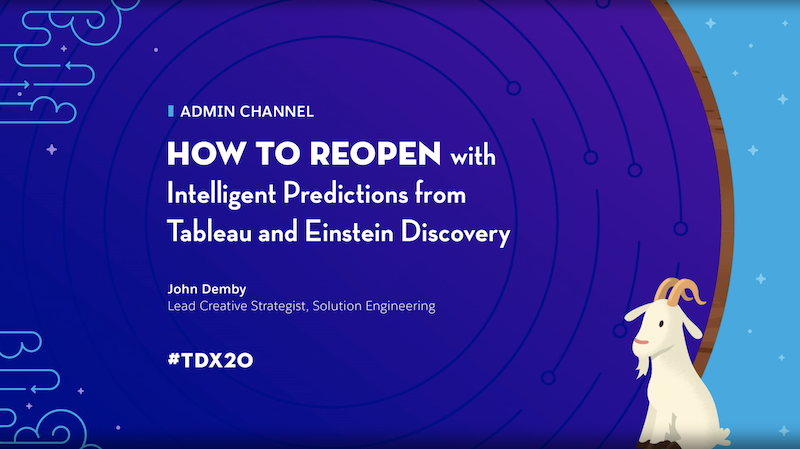 ADMIN CHANNEL

HOW TO REOPEN with Intelligent Predictions from Tableau and Einstein Discovery

John Demby
Lead Creative Strategist, Solution Engineering

#TDX20